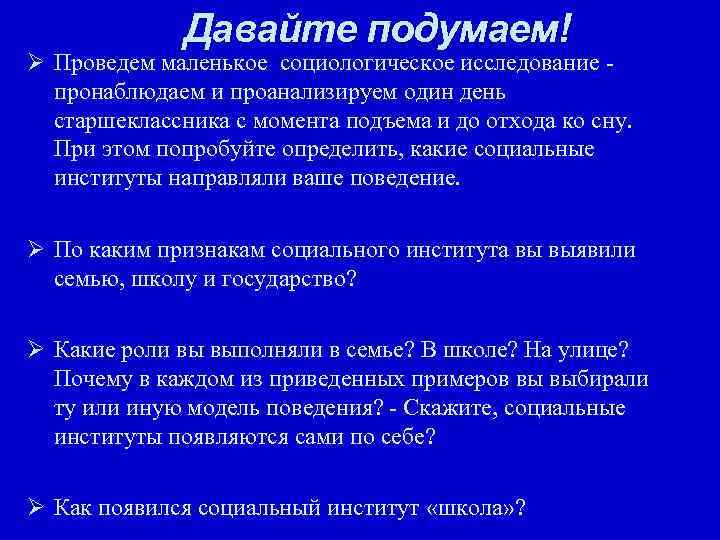 Давайте подумаем!

➢ Проведем маленькое социологическое исследование - пронаблюдаем и проанализируем один день старшеклассника с момента подъема и до отхода ко сну. При этом попробуйте определить, какие социальные институты направляли ваше поведение.

➢ По каким признакам социального института вы выявили семью, школу и государство?

➢ Какие роли вы выполняли в семье? В школе? На улице? Почему в каждом из приведенных примеров вы выбирали ту или иную модель поведения? - Скажите, социальные институты появляются сами по себе?

➢ Как появился социальный институт «школа»?